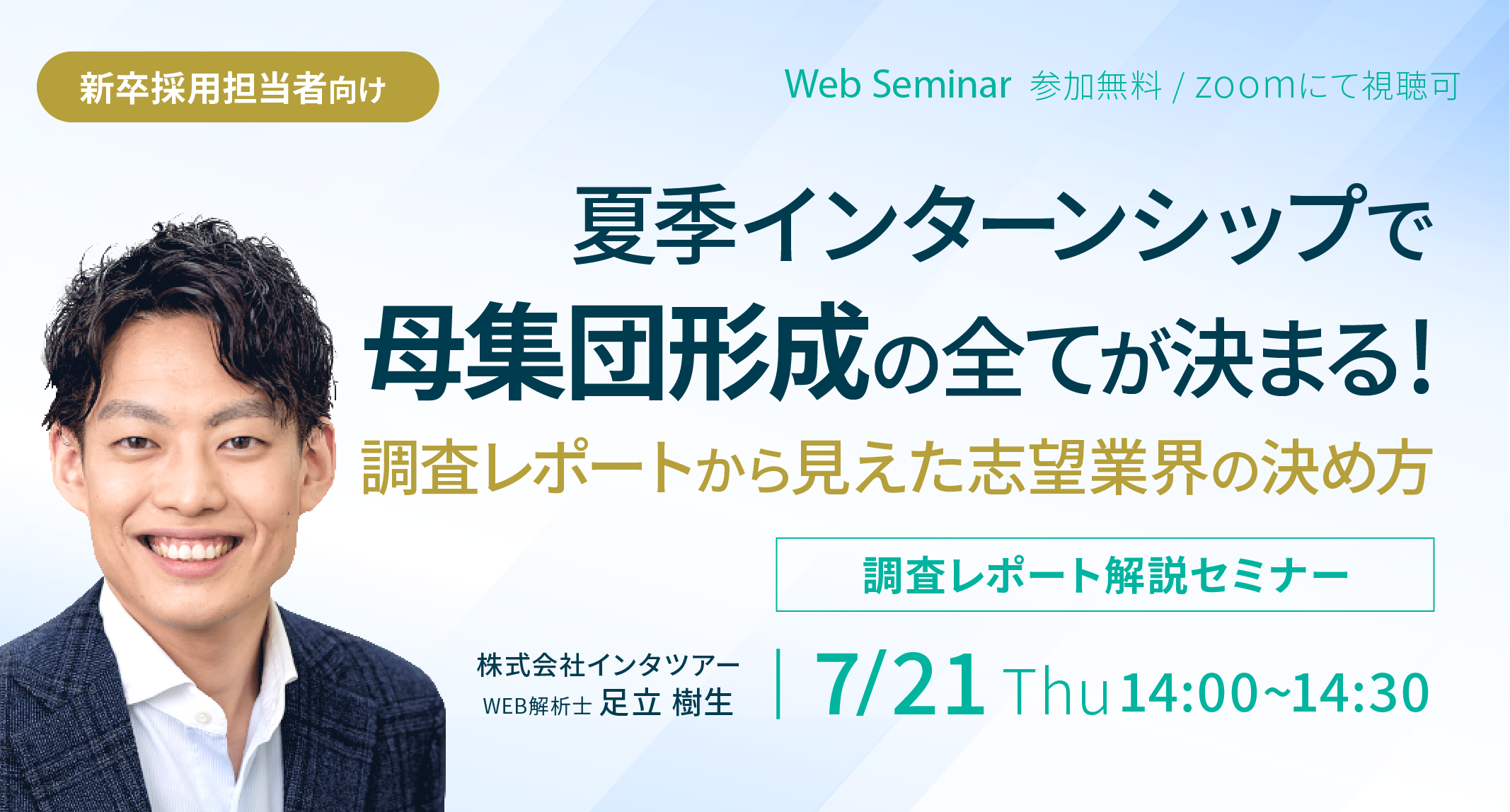 新卒採用担当者向け

Web Seminar 参加無料 / zoomにて視聴可

夏季インターンシップで
母集団形成の全てが決まる!
調査レポートから見えた志望業界の決め方

調査レポート解説セミナー

株式会社インタツアー
WEB解析士 足立 樹生

7/21 Thu 14:00~14:30